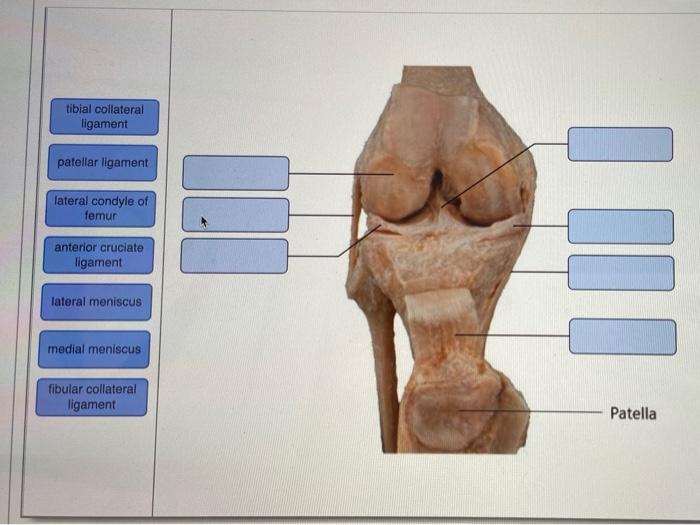 tibial collateral ligament

patellar ligament

lateral condyle of femur

anterior cruciate ligament

lateral meniscus

medial meniscus

fibular collateral ligament

Patella